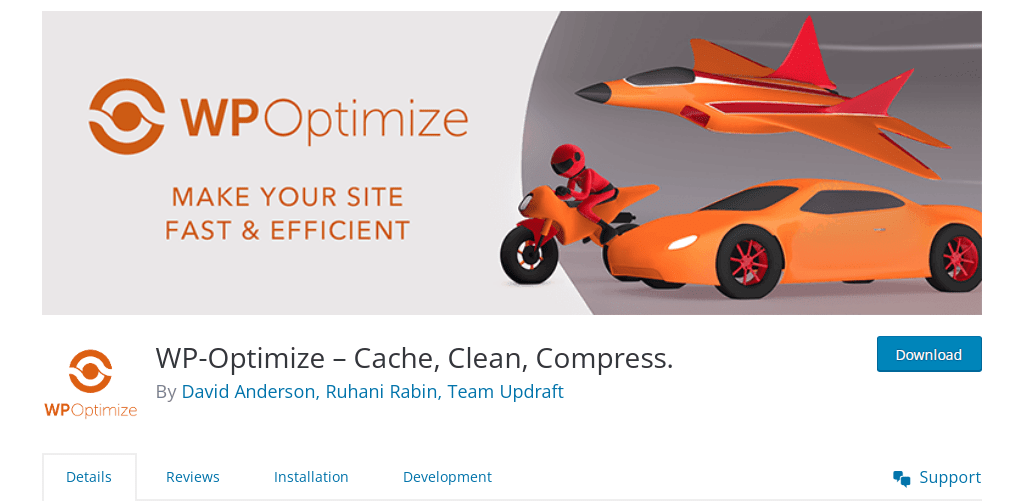 WPOptimize

MAKE YOUR SITE FAST & EFFICIENT

WPOptimize

WP-Optimize – Cache, Clean, Compress.

By David Anderson, Ruhani Rabin, Team Updraft

Download

Details Reviews Installation Development

Support